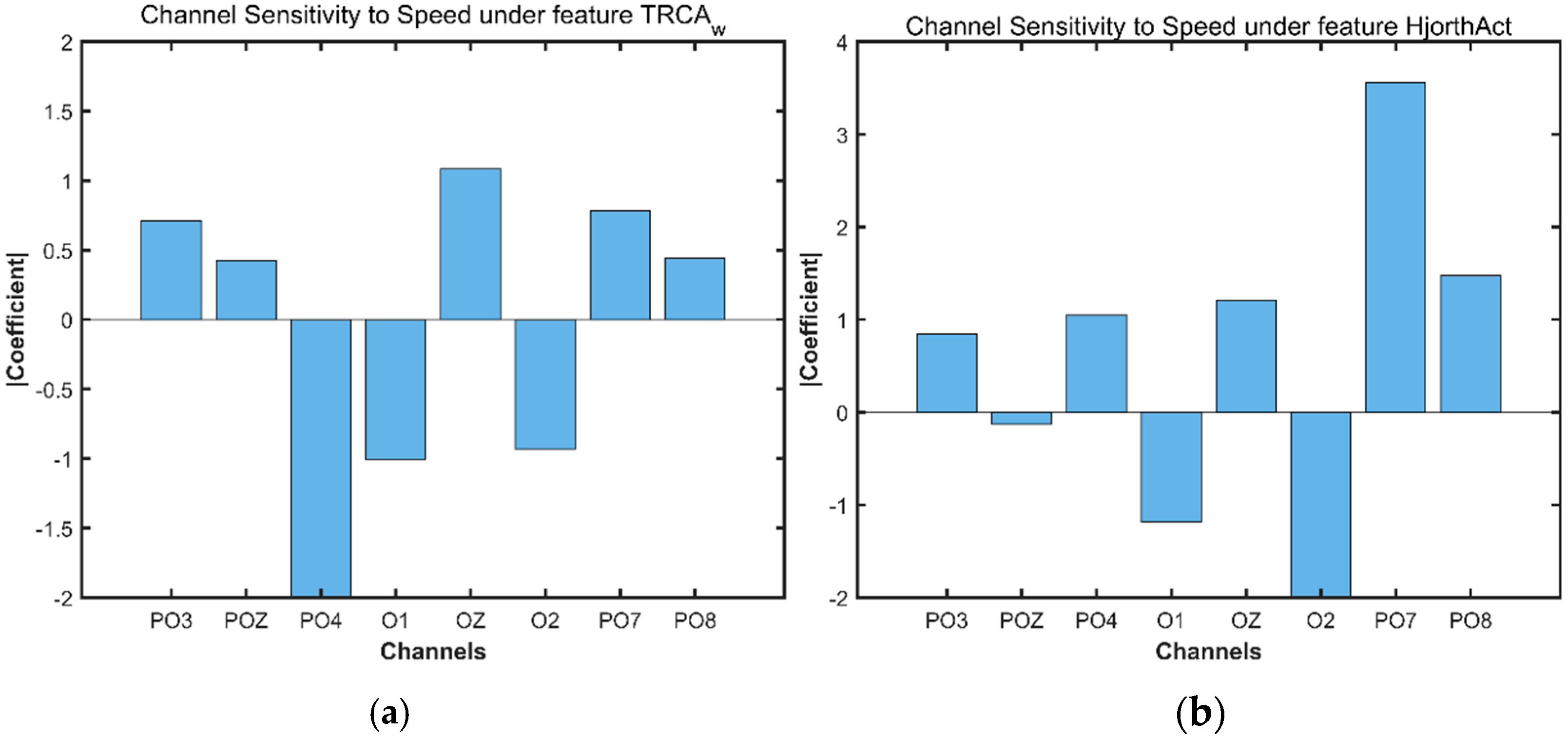 Channel Sensitivity to Speed under feature $TRCA_w$

2
1.5
1
0.5
0
-0.5
-1
-1.5
-2

|Coefficient|

PO3 POZ PO4 O1 OZ O2 PO7 PO8

Channels

(a)

Channel Sensitivity to Speed under feature HjorthAct

4
3
2
1
0
-1
-2

|Coefficient|

PO3 POZ PO4 O1 OZ O2 PO7 PO8

Channels

(b)